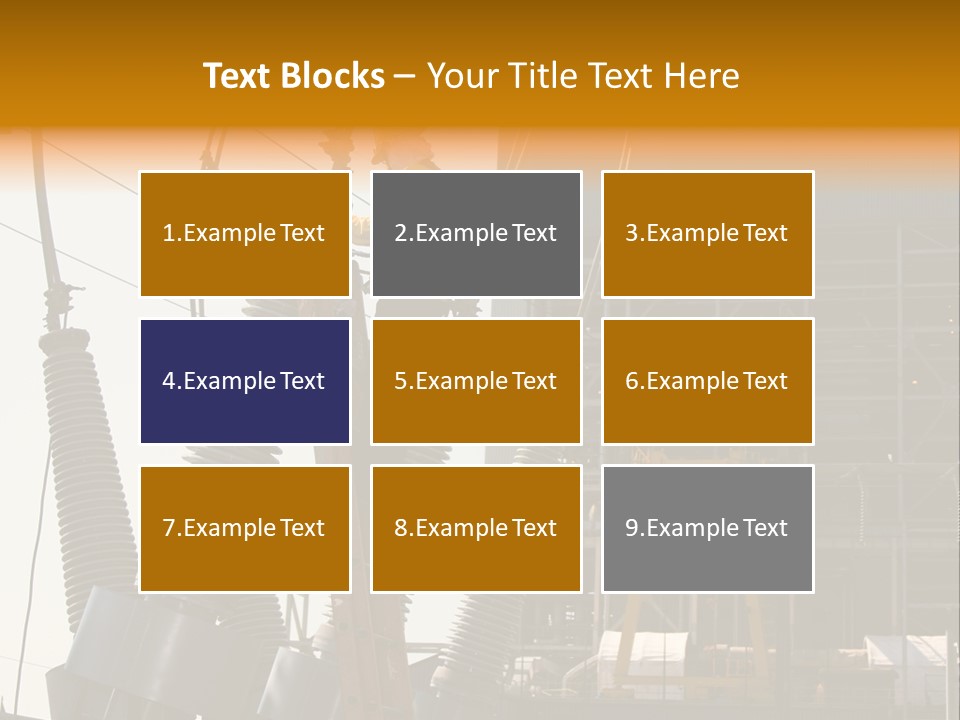 Text Blocks – Your Title Text Here

1.Example Text

2.Example Text

3.Example Text

4.Example Text

5.Example Text

6.Example Text

7.Example Text

8.Example Text

9.Example Text